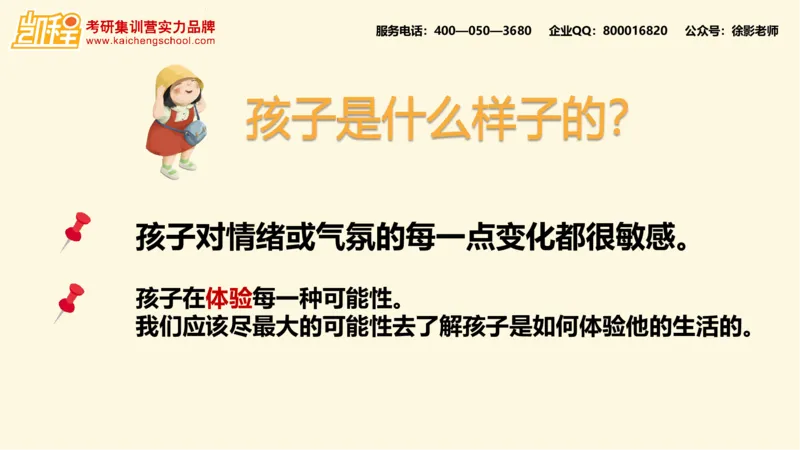 凯程 考研集训营实力品牌
www.kaichengschool.com

服务电话：400—050—3680 企业QQ：800016820 公众号：徐影老师

孩子是什么样子的?

孩子对情绪或气氛的每一点变化都很敏感。

孩子在体验每一种可能性。
我们应该尽最大的可能性去了解孩子是如何体验他的生活的。